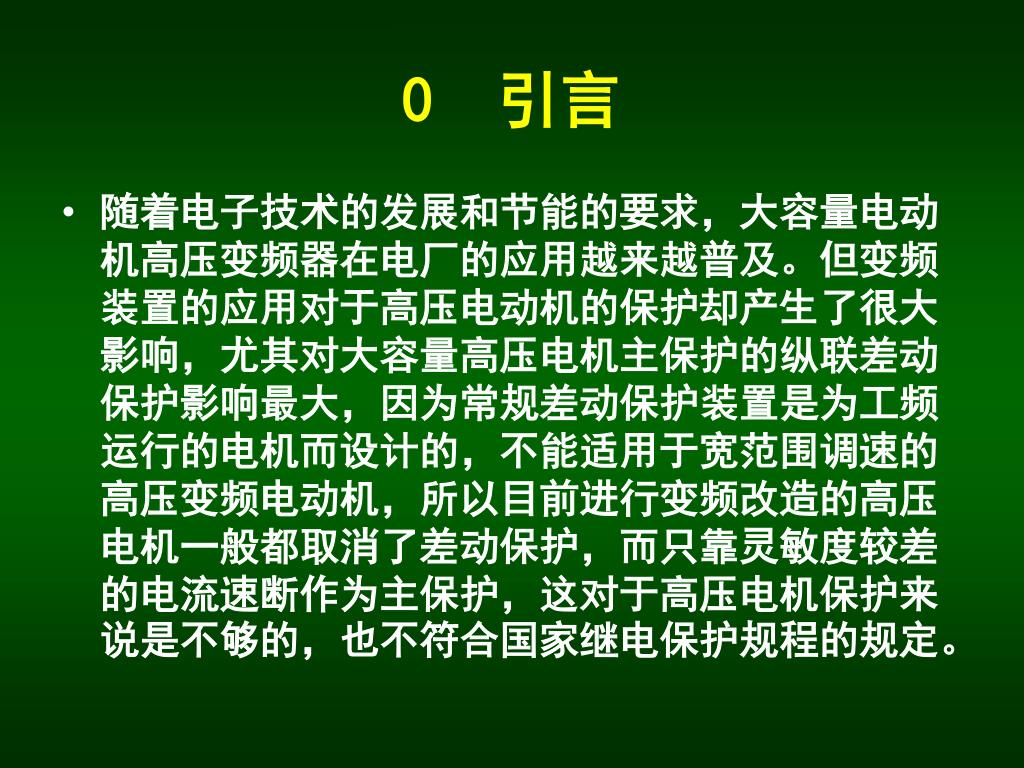 0　引言

• 随着电子技术的发展和节能的要求，大容量电动机高压变频器在电厂的应用越来越普及。但变频装置的应用对于高压电动机的保护却产生了很大影响，尤其对大容量高压电机主保护的纵联差动保护影响最大，因为常规差动保护装置是为工频运行的电机而设计的，不能适用于宽范围调速的高压变频电动机，所以目前进行变频改造的高压电机一般都取消了差动保护，而只靠灵敏度较差的电流速断作为主保护，这对于高压电机保护来说是不够的，也不符合国家继电保护规程的规定。